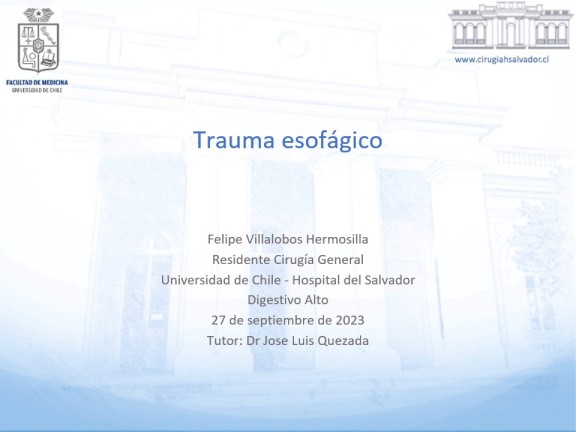 FACULTAD DE MEDICINA
UNIVERSIDAD DE CHILE

www.cirugiahsalvador.cl

Trauma esofágico

Felipe Villalobos Hermosilla
Residente Cirugía General
Universidad de Chile - Hospital del Salvador
Digestivo Alto
27 de septiembre de 2023
Tutor: Dr Jose Luis Quezada